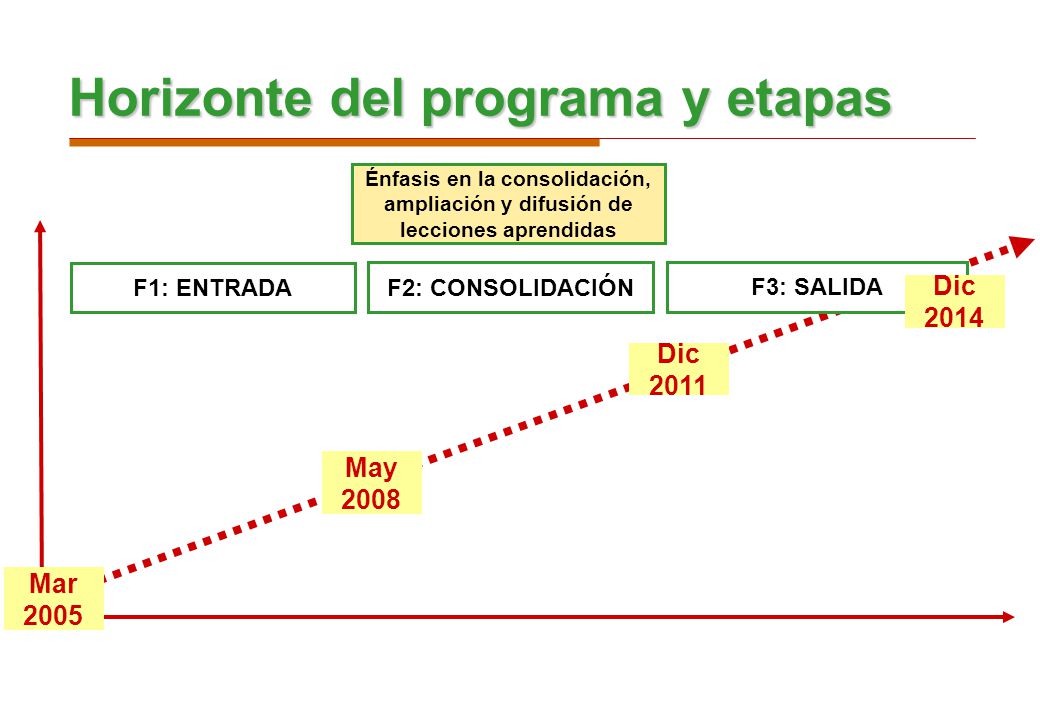 Horizonte del programa y etapas

Énfasis en la consolidación, ampliación y difusión de lecciones aprendidas

F1: ENTRADA

F2: CONSOLIDACIÓN

F3: SALIDA

Dic 2014

Dic 2011

May 2008

Mar 2005